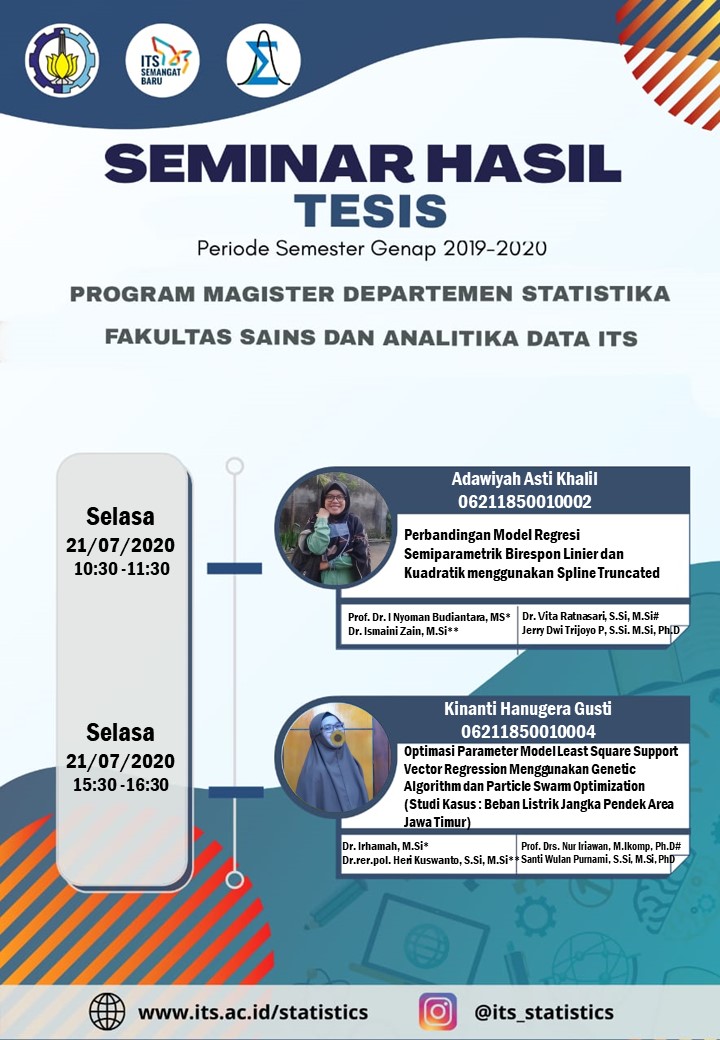 ITS SEMANGAT BARU

SEMINAR HASIL
TESIS

Periode Semester Genap 2019-2020

PROGRAM MAGISTER DEPARTEMEN STATISTIKA

FAKULTAS SAINS DAN ANALITIKA DATA ITS

Selasa
21/07/2020
10:30 -11:30

Adawiyah Asti Khalil
06211850010002

Perbandingan Model Regresi Semiparametrik Birespon Linier dan Kuadratik menggunakan Spline Truncated

Prof. Dr. I Nyoman Budiantara, MS*
Dr. Ismaini Zain, M.Si**

Dr. Vita Ratnasari, S.Si, M.Si#
Jerry Dwi Trijoyo P, S.Si. M.Si, Ph.D

Selasa
21/07/2020
15:30 -16:30

Kinanti Hanugera Gusti
06211850010004

Optimasi Parameter Model Least Square Support Vector Regression Menggunakan Genetic Algorithm dan Particle Swarm Optimization (Studi Kasus : Beban Listrik Jangka Pendek Area Jawa Timur)

Dr. Irhamah, M.Si*
Dr.rer.pol. Heri Kuswanto, S.Si, M.Si**

Prof. Drs. Nur Iriawan, M.Ikomp, Ph.D#
Santi Wulan Purnami, S.Si, M.Si, PhD

www.its.ac.id/statistics

@its_statistics